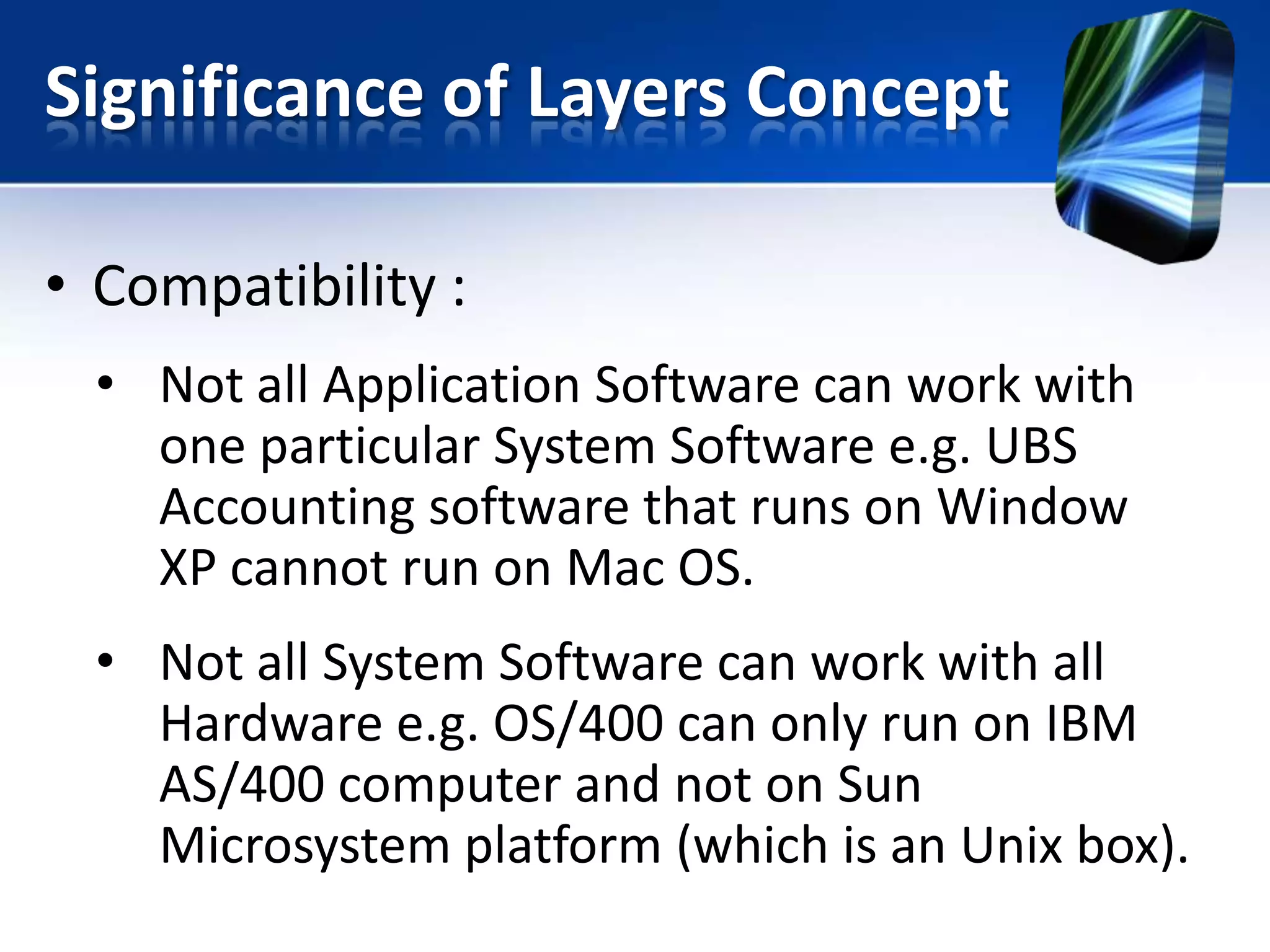 Significance of Layers Concept

• Compatibility :

• Not all Application Software can work with one particular System Software e.g. UBS Accounting software that runs on Window XP cannot run on Mac OS.

• Not all System Software can work with all Hardware e.g. OS/400 can only run on IBM AS/400 computer and not on Sun Microsystem platform (which is an Unix box).